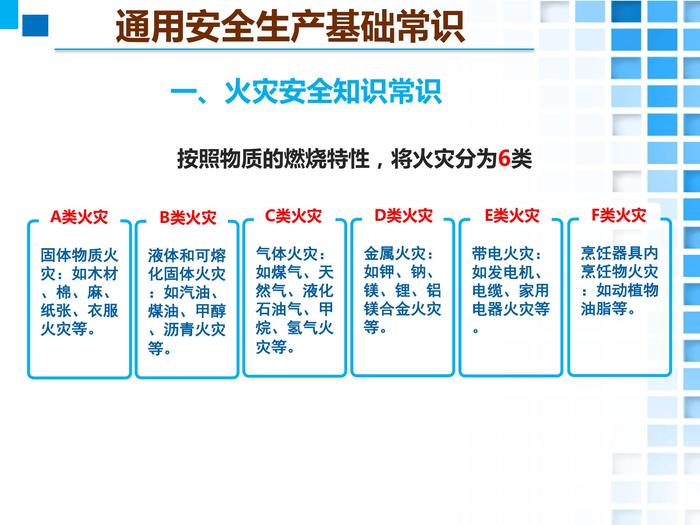 通用安全生产基础常识

一、火灾安全知识常识

按照物质的燃烧特性，将火灾分为6类

A类火灾
固体物质火灾：如木材、棉、麻、纸张、衣服火灾等。

B类火灾
液体和可熔化固体火灾：如汽油、煤油、甲醇、沥青火灾等。

C类火灾
气体火灾：如煤气、天然气、液化石油气、甲烷、氢气火灾等。

D类火灾
金属火灾：如钾、钠、镁、锂、铝镁合金火灾等。

E类火灾
带电火灾：如发电机、电缆、家用电器火灾等。

F类火灾
烹饪器具内烹饪物火灾：如动植物油脂等。